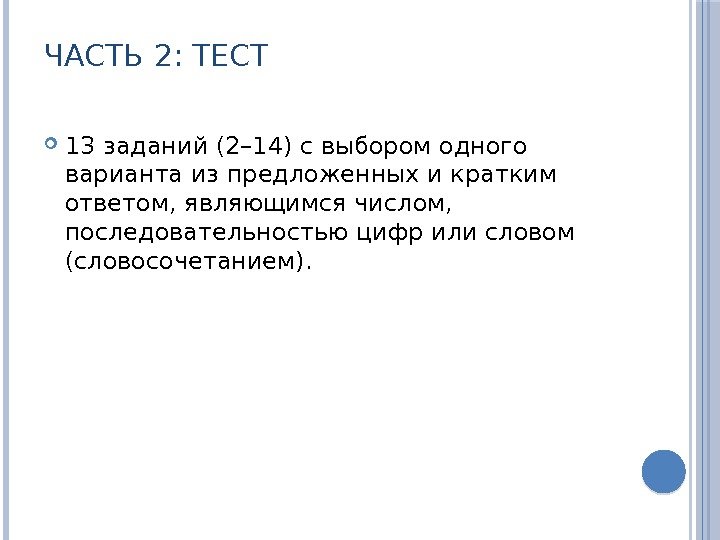 ЧАСТЬ 2: ТЕСТ

13 заданий (2–14) с выбором одного варианта из предложенных и кратким ответом, являющимся числом, последовательностью цифр или словом (словосочетанием).